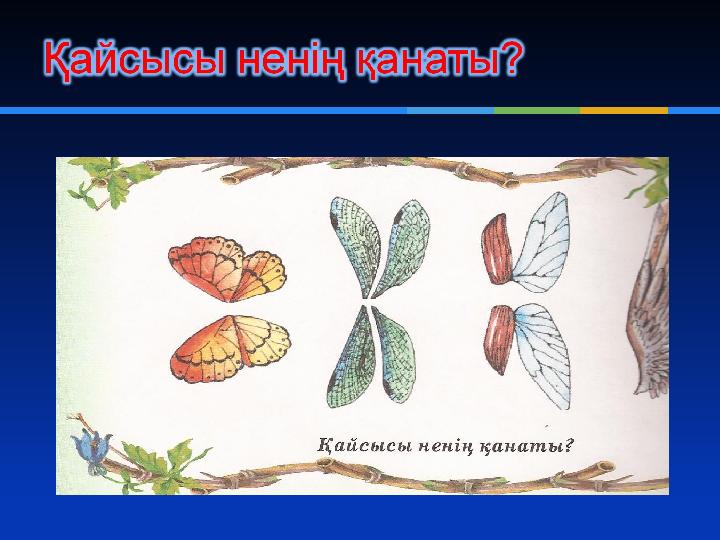 Қайсысы ненің қанаты?

Қайсысы ненің қанаты?